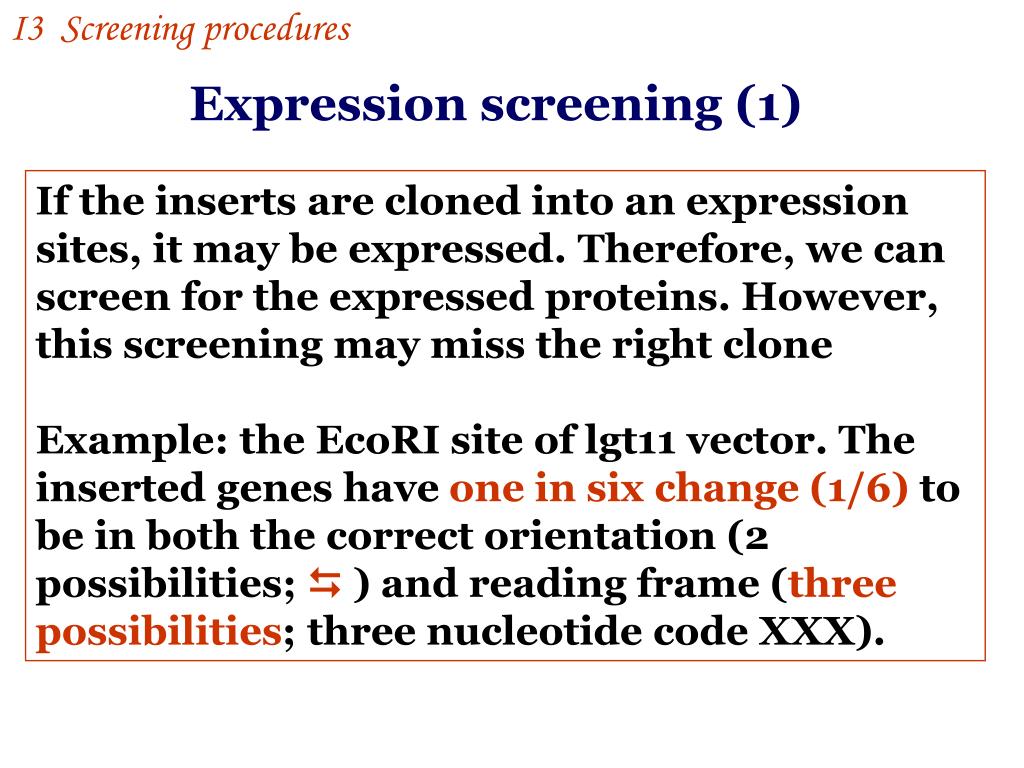 I3 Screening procedures

Expression screening (1)

If the inserts are cloned into an expression sites, it may be expressed. Therefore, we can screen for the expressed proteins. However, this screening may miss the right clone

Example: the EcoRI site of lgt11 vector. The inserted genes have one in six change (1/6) to be in both the correct orientation (2 possibilities; ⇆ ) and reading frame (three possibilities; three nucleotide code XXX).